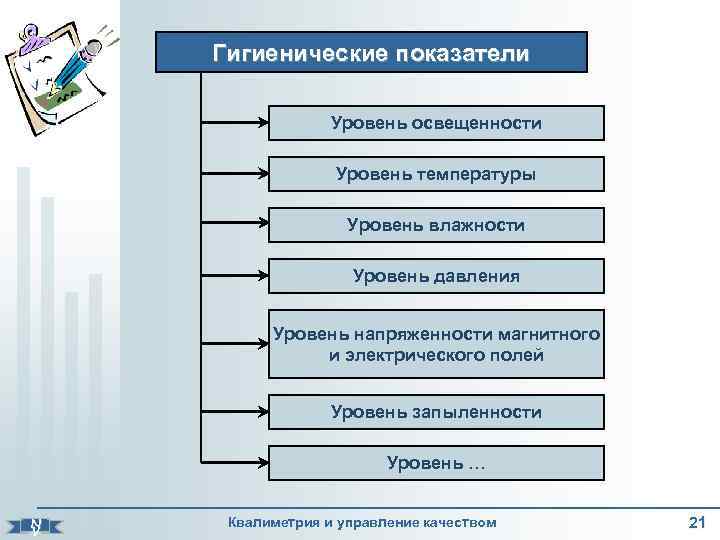 Гигиенические показатели

Уровень освещенности

Уровень температуры

Уровень влажности

Уровень давления

Уровень напряженности магнитного и электрического полей

Уровень запыленности

Уровень …

Квалиметрия и управление качеством

21